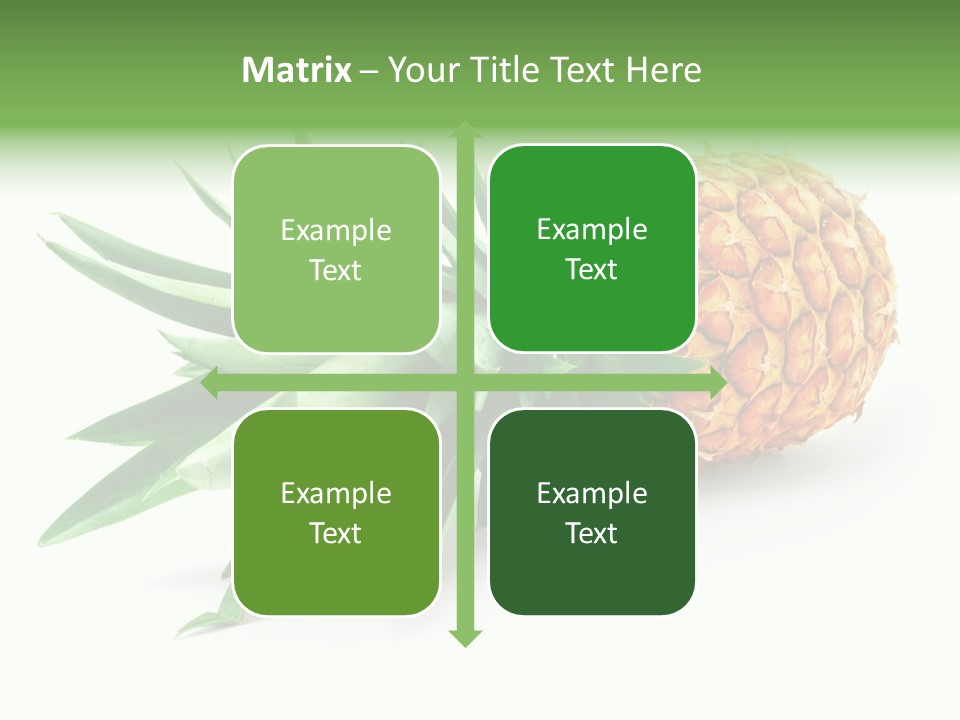 Matrix – Your Title Text Here

Example Text

Example Text

Example Text

Example Text